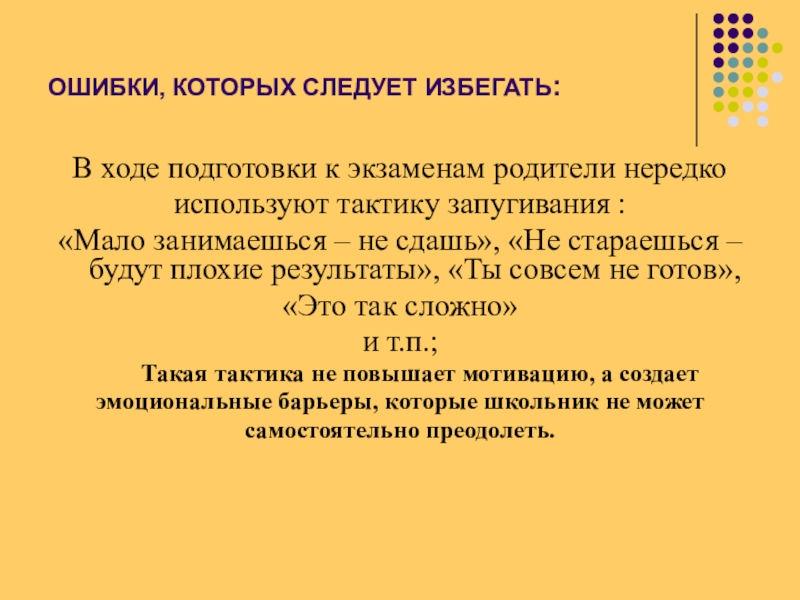 ОШИБКИ, КОТОРЫХ СЛЕДУЕТ ИЗБЕГАТЬ:

В ходе подготовки к экзаменам родители нередко используют тактику запугивания :
«Мало занимаешься – не сдашь», «Не стараешься – будут плохие результаты», «Ты совсем не готов»,
«Это так сложно»
и т.п.;

Такая тактика не повышает мотивацию, а создает эмоциональные барьеры, которые школьник не может самостоятельно преодолеть.